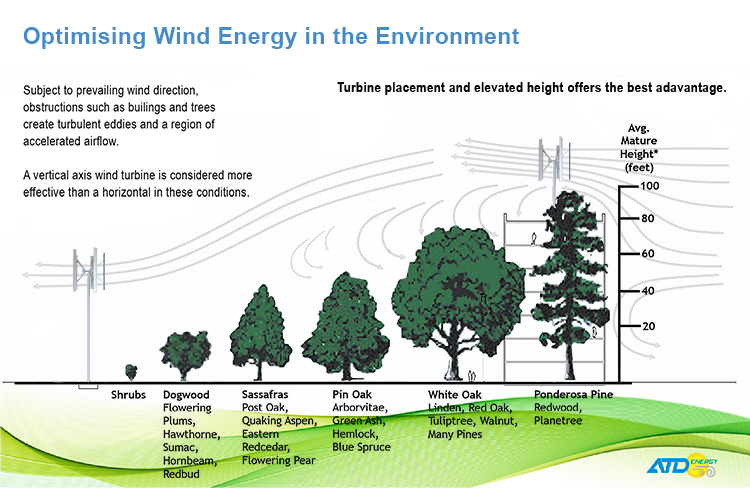 Optimising Wind Energy in the Environment

Subject to prevailing wind direction, obstructions such as builings and trees create turbulent eddies and a region of accelerated airflow.

A vertical axis wind turbine is considered more effective than a horizontal in these conditions.

Turbine placement and elevated height offers the best adavantage.

Avg. Mature Height* (feet)

100

80

60

40

20

Shrubs

Dogwood Flowering Plums, Hawthorne, Sumac, Hornbeam, Redbud

Sassafras Post Oak, Quaking Aspen, Eastern Redcedar, Flowering Pear

Pin Oak Arborvitae, Green Ash, Hemlock, Blue Spruce

White Oak Linden, Red Oak, Tuliptree, Walnut, Many Pines

Ponderosa Pine Redwood, Planetree

ATD ENERGY